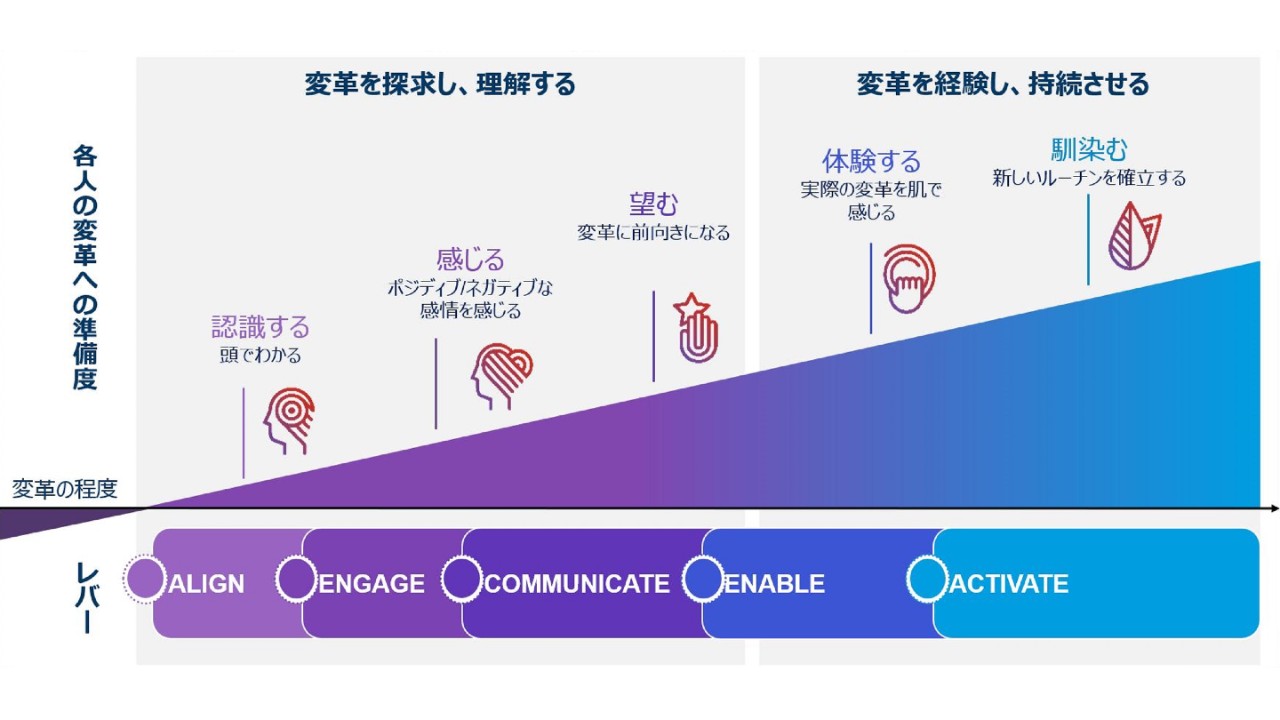 変革を探求し、理解する

変革を経験し、持続させる

各人の変革への準備度

認識する
頭でわかる

感じる
ポジティブ/ネガティブな感情を感じる

望む
変革に前向きになる

体験する
実際の変革を肌で感じる

馴染む
新しいルーチンを確立する

変革の程度

レバー

ALIGN

ENGAGE

COMMUNICATE

ENABLE

ACTIVATE